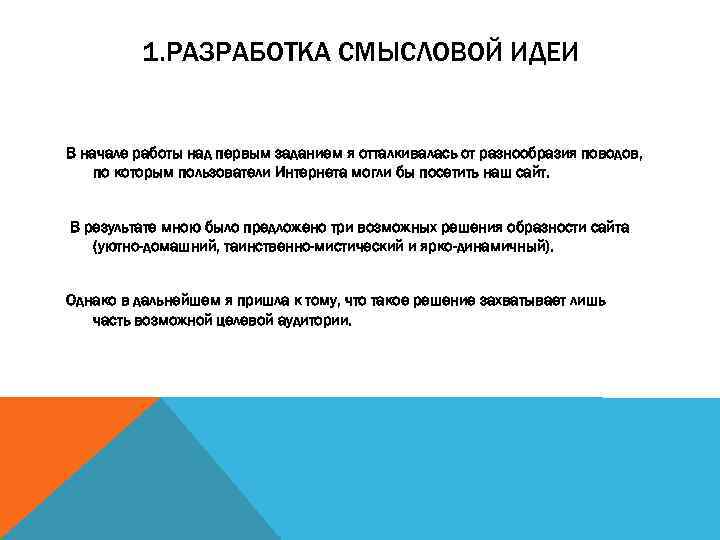 1.РАЗРАБОТКА СМЫСЛОВОЙ ИДЕИ

В начале работы над первым заданием я отталкивалась от разнообразия поводов, по которым пользователи Интернета могли бы посетить наш сайт.

В результате мною было предложено три возможных решения образности сайта (уютно-домашний, таинственно-мистический и ярко-динамичный).

Однако в дальнейшем я пришла к тому, что такое решение захватывает лишь часть возможной целевой аудитории.